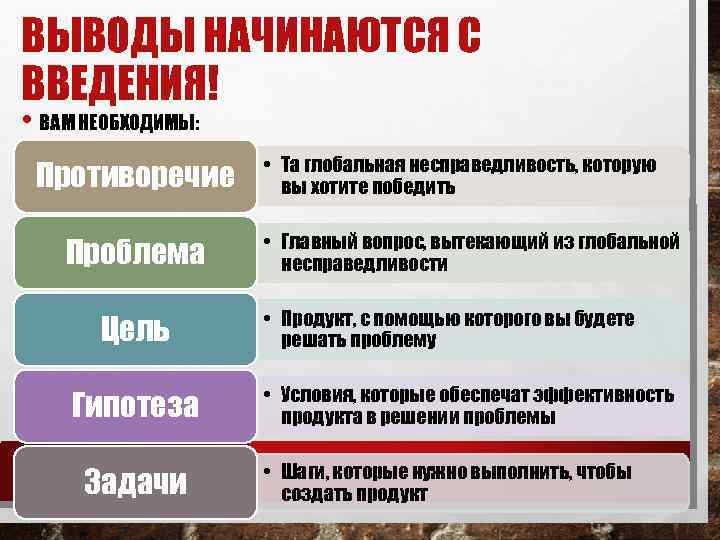 ВЫВОДЫ НАЧИНАЮТСЯ С ВВЕДЕНИЯ!

• ВАМ НЕОБХОДИМЫ:

Противоречие

• Та глобальная несправедливость, которую вы хотите победить

Проблема

• Главный вопрос, вытекающий из глобальной несправедливости

Цель

• Продукт, с помощью которого вы будете решать проблему

Гипотеза

• Условия, которые обеспечат эффективность продукта в решении проблемы

Задачи

• Шаги, которые нужно выполнить, чтобы создать продукт